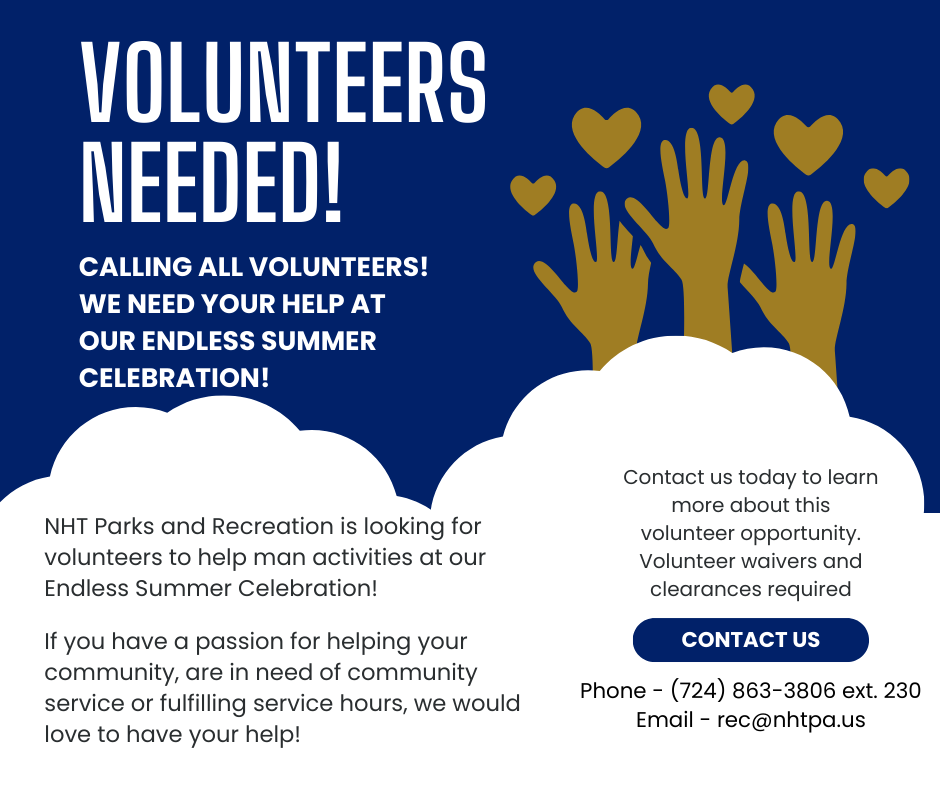 VOLUNTEERS NEEDED!

CALLING ALL VOLUNTEERS! WE NEED YOUR HELP AT OUR ENDLESS SUMMER CELEBRATION!

NHT Parks and Recreation is looking for volunteers to help man activities at our Endless Summer Celebration!

If you have a passion for helping your community, are in need of community service or fulfilling service hours, we would love to have your help!

Contact us today to learn more about this volunteer opportunity. Volunteer waivers and clearances required

CONTACT US

Phone - (724) 863-3806 ext. 230
Email - rec@nhtpa.us